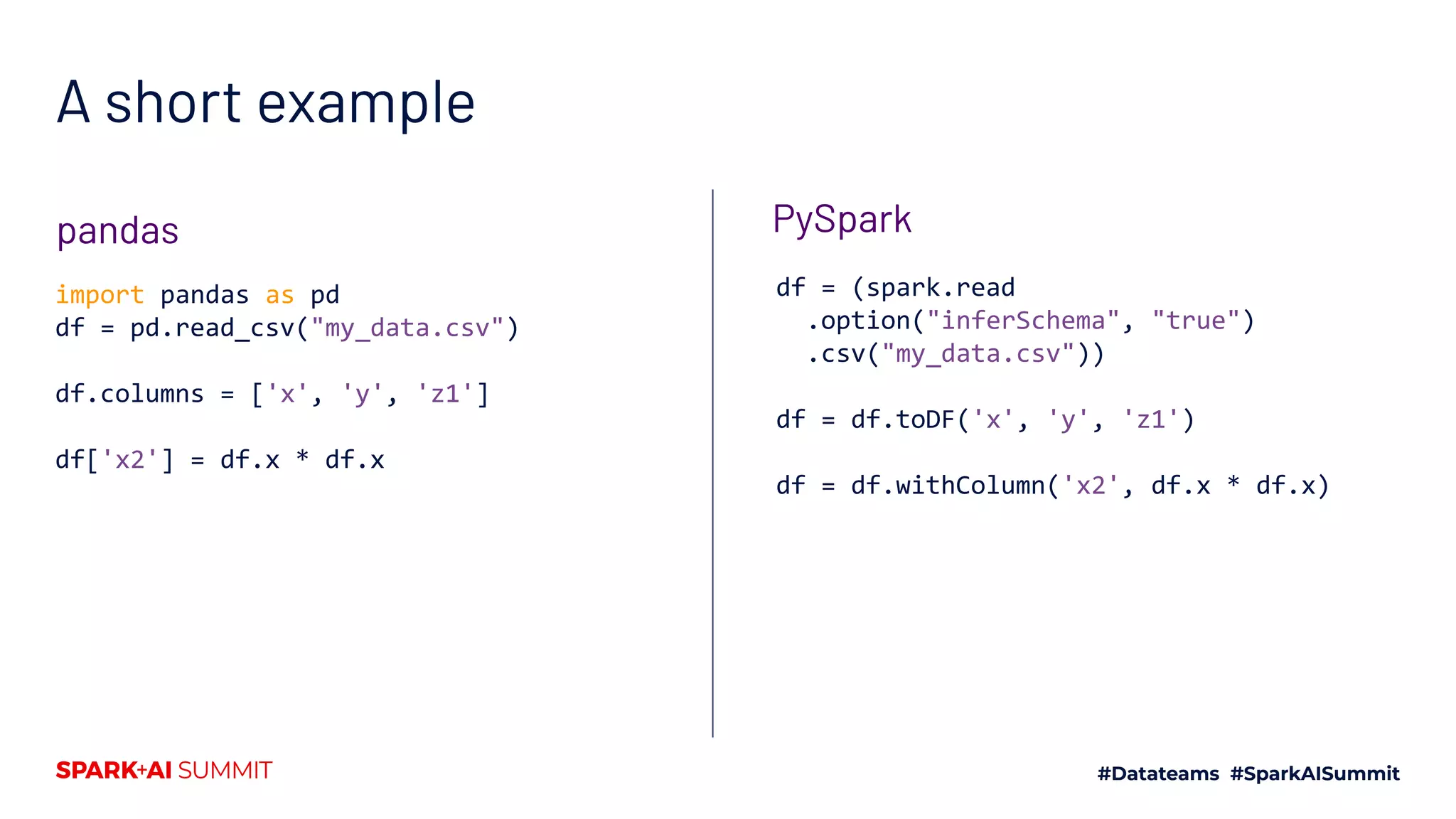 A short example

pandas

import pandas as pd
df = pd.read_csv("my_data.csv")

df.columns = ['x', 'y', 'z1']

df['x2'] = df.x * df.x

PySpark

df = (spark.read
  .option("inferSchema", "true")
  .csv("my_data.csv"))

df = df.toDF('x', 'y', 'z1')

df = df.withColumn('x2', df.x * df.x)

SPARK+AI SUMMIT

#Datateams #SparkAISummit